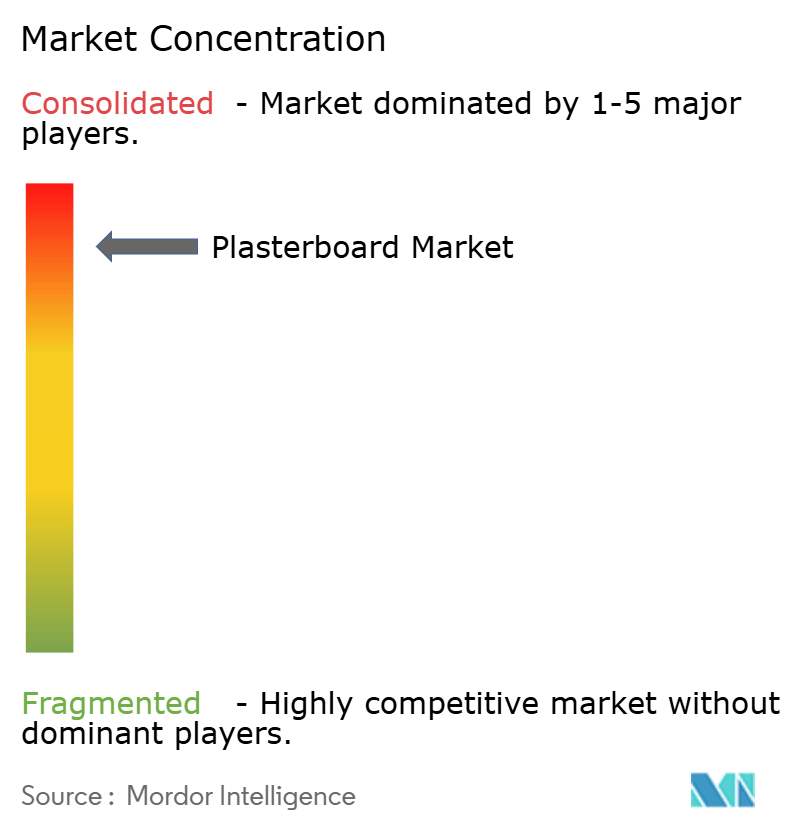 Market Concentration

Consolidated - Market dominated by 1-5 major players.

Plasterboard Market

Fragmented - Highly competitive market without dominant players.

Source : Mordor Intelligence